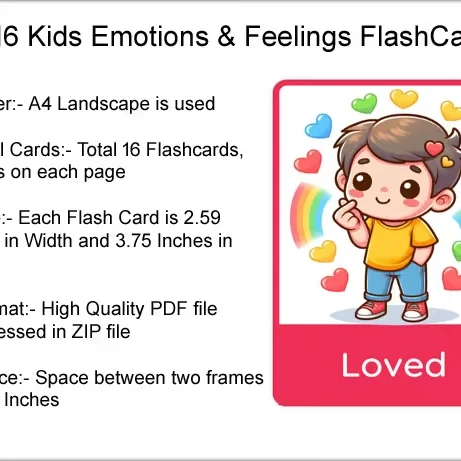 16 Kids Emotions & Feelings FlashCa

er:- A4 Landscape is used

l Cards:- Total 16 Flashcards, s on each page

:- Each Flash Card is 2.59 in Width and 3.75 Inches in

mat:- High Quality PDF file essed in ZIP file

ce:- Space between two frames Inches

Loved